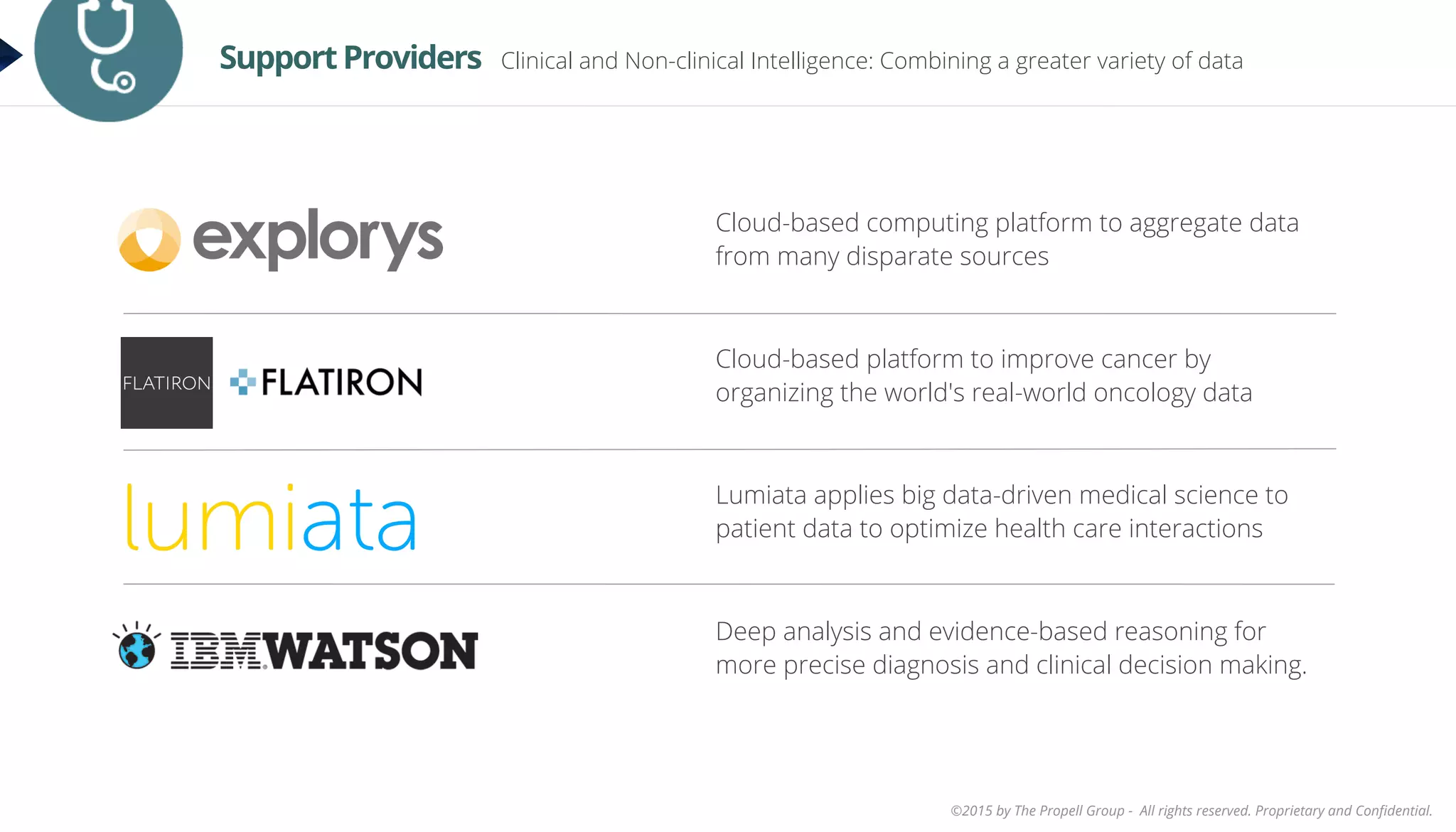 Support Providers Clinical and Non-clinical Intelligence: Combining a greater variety of data

explorys

Cloud-based computing platform to aggregate data from many disparate sources

FLATIRON FLATIRON

Cloud-based platform to improve cancer by organizing the world's real-world oncology data

lumiata

Lumiata applies big data-driven medical science to patient data to optimize health care interactions

IBM WATSON

Deep analysis and evidence-based reasoning for more precise diagnosis and clinical decision making.

©2015 by The Propell Group - All rights reserved. Proprietary and Confidential.